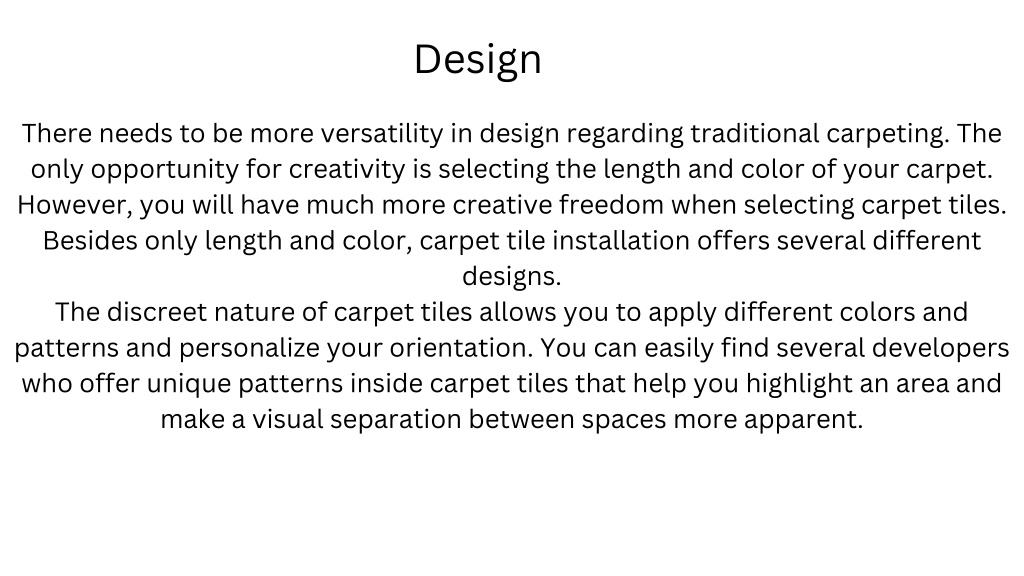 Design

There needs to be more versatility in design regarding traditional carpeting. The only opportunity for creativity is selecting the length and color of your carpet. However, you will have much more creative freedom when selecting carpet tiles. Besides only length and color, carpet tile installation offers several different designs.

The discreet nature of carpet tiles allows you to apply different colors and patterns and personalize your orientation. You can easily find several developers who offer unique patterns inside carpet tiles that help you highlight an area and make a visual separation between spaces more apparent.